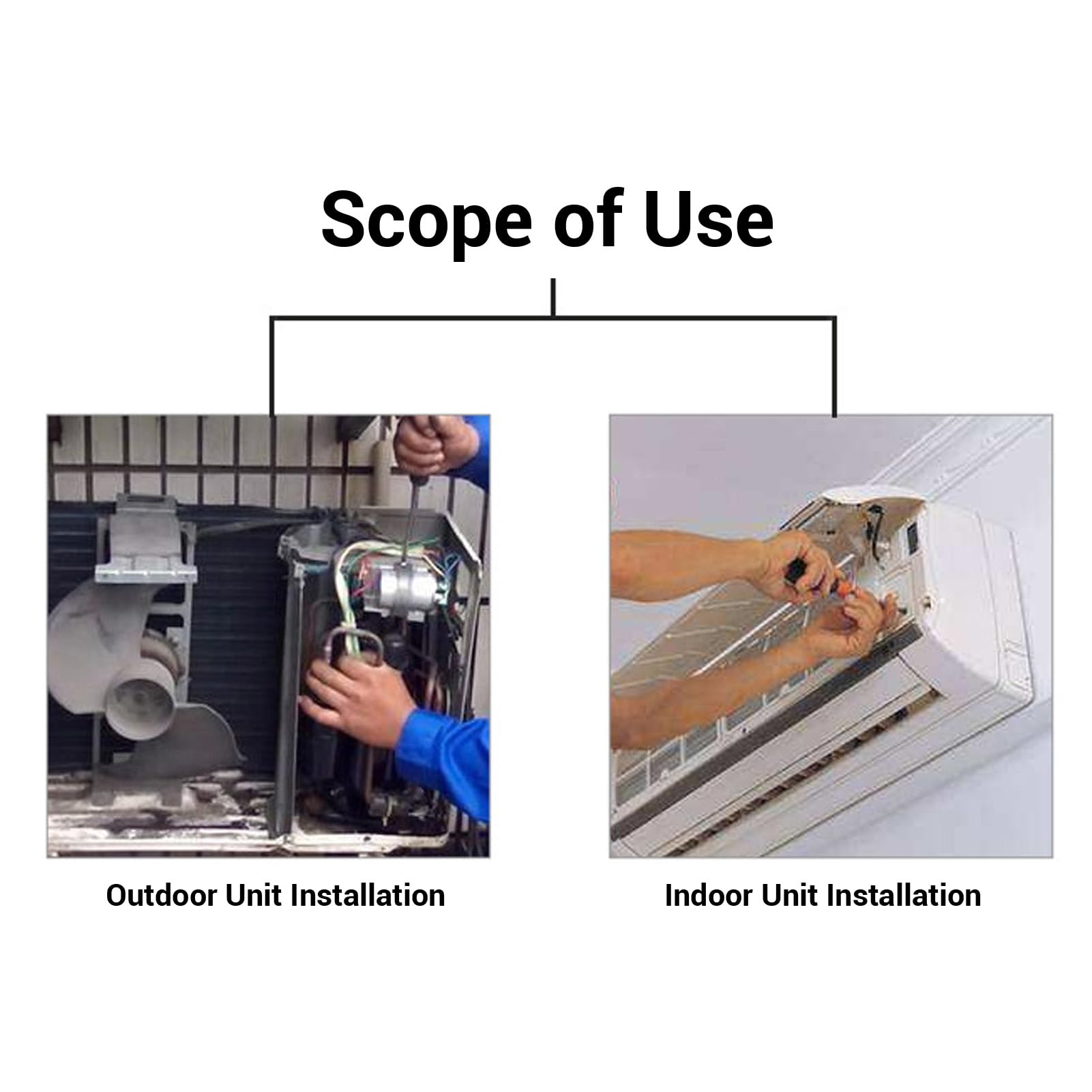 Scope of Use

Outdoor Unit Installation

Indoor Unit Installation